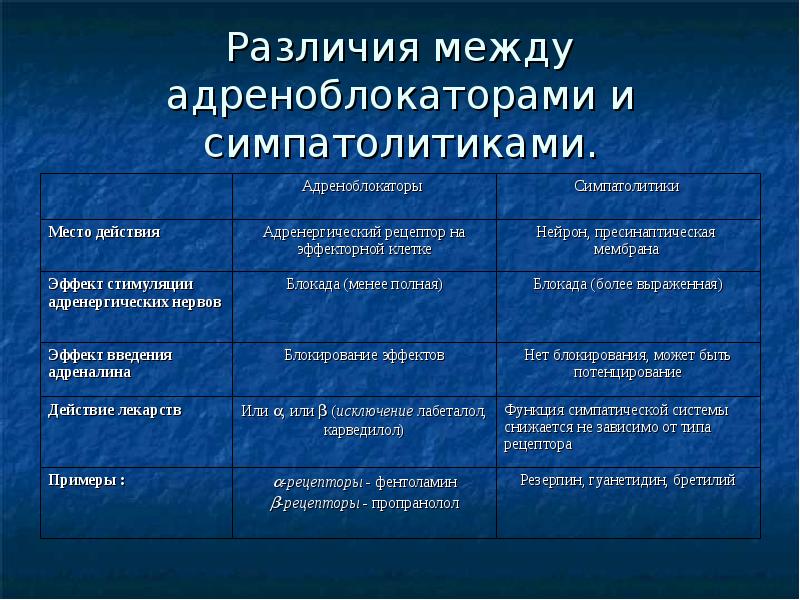 Различия между адреноблокаторами и симпатолитиками.

| | Адреноблокаторы | Симпатолитики |
|---|---|---|
| Место действия | Адренергический рецептор на эффекторной клетке | Нейрон, пресинаптическая мембрана |
| Эффект стимуляции адренергических нервов | Блокада (менее полная) | Блокада (более выраженная) |
| Эффект введения адреналина | Блокирование эффектов | Нет блокирования, может быть потенцирование |
| Действие лекарств | Или $\alpha$, или $\beta$ (исключение лабеталол, карведилол) | Функция симпатической системы снижается не зависимо от типа рецептора |
| Примеры : | $\alpha$-рецепторы - фентоламин $\beta$-рецепторы - пропранолол | Резерпин, гуанетидин, бретилий |